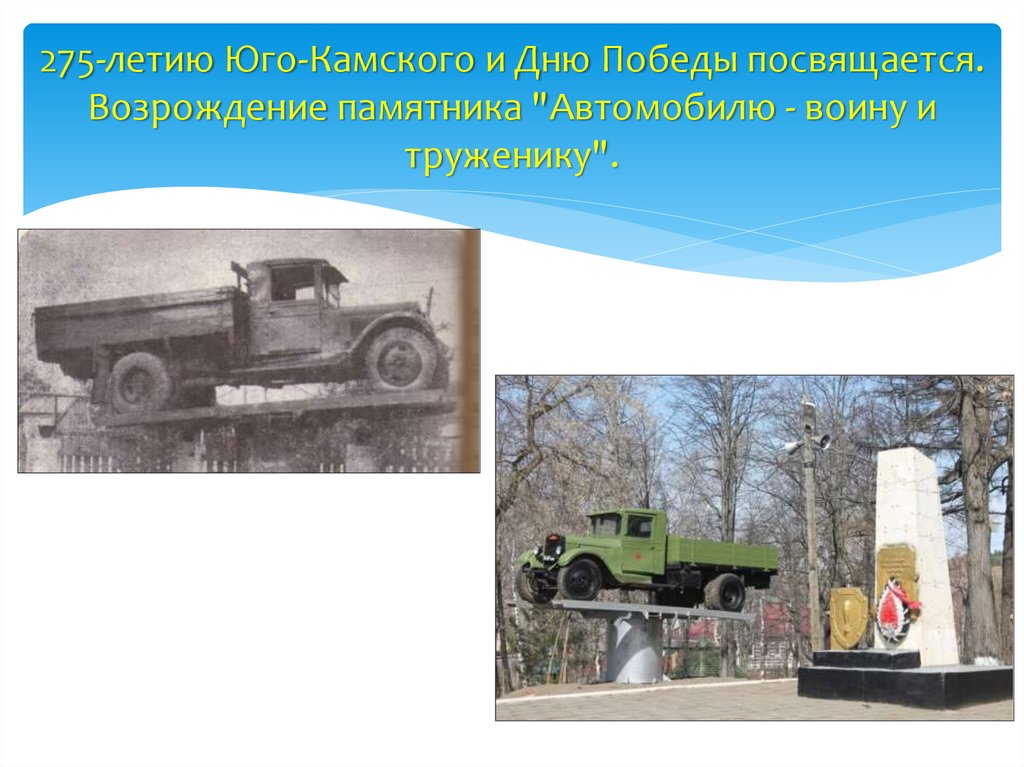 275-летию Юго-Камского и Дню Победы посвящается. Возрождение памятника "Автомобилю - воину и труженику".